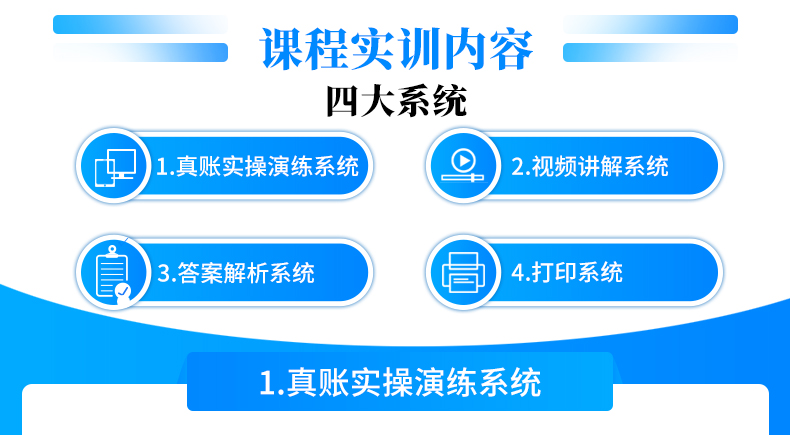 课程实训内容
四大系统

1.真账实操演练系统

2.视频讲解系统

3.答案解析系统

4.打印系统

1.真账实操演练系统